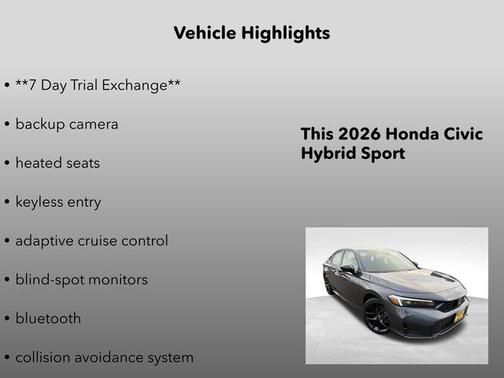 Vehicle Highlights

• **7 Day Trial Exchange**

• backup camera

• heated seats

• keyless entry

• adaptive cruise control

• blind-spot monitors

• bluetooth

• collision avoidance system

This 2026 Honda Civic Hybrid Sport